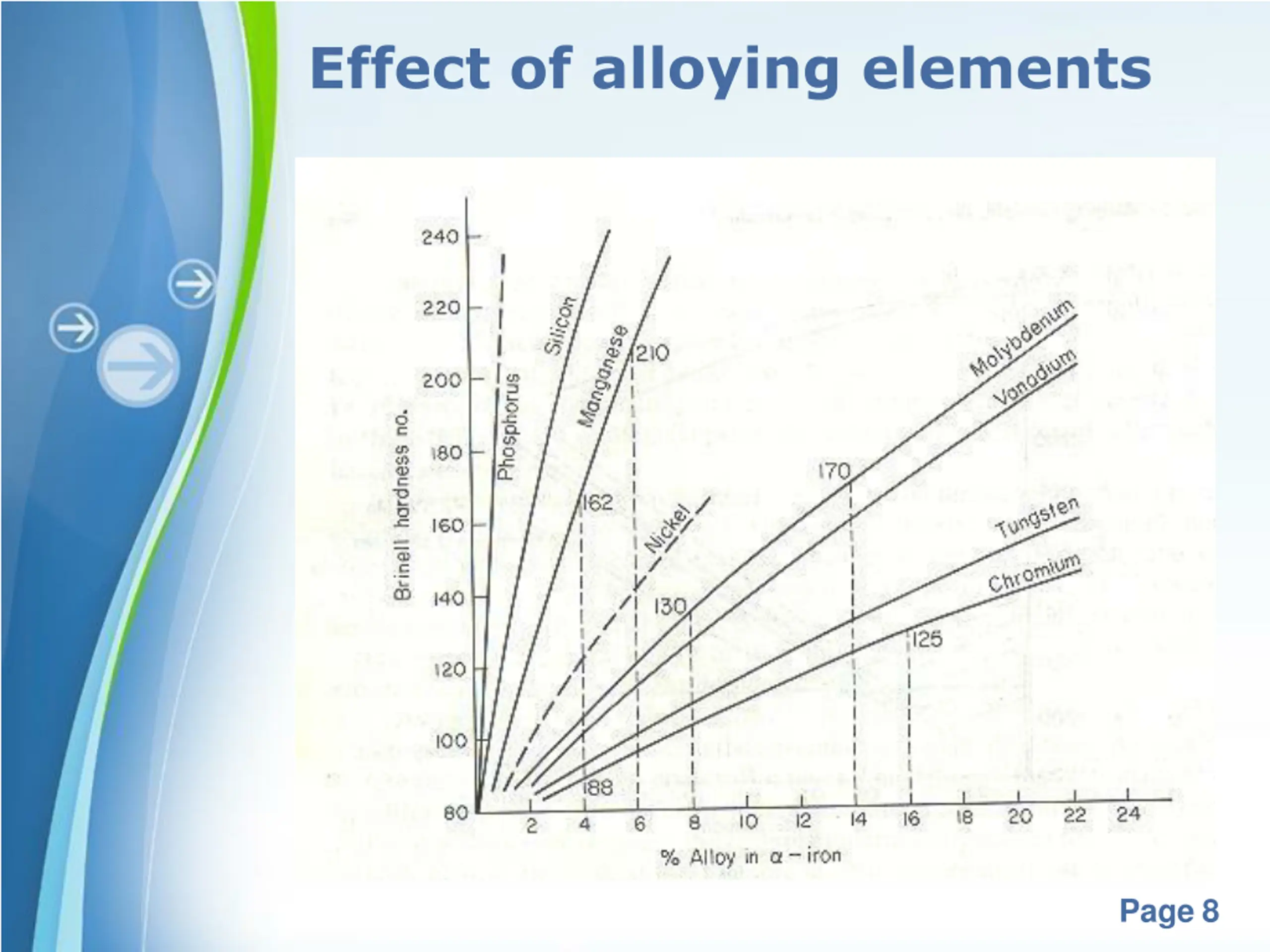 Effect of alloying elements

Brinell hardness no.

240
220
200
180
160
140
120
100
80

Phosphorus
Silicon
Manganese
Nickel
Molybdenum
Vanadium
Tungsten
Chromium

210
162
170
130
125
188

2
4
6
8
10
12
14
16
18
20
22
24

% Alloy in $\alpha$ – iron

Page 8